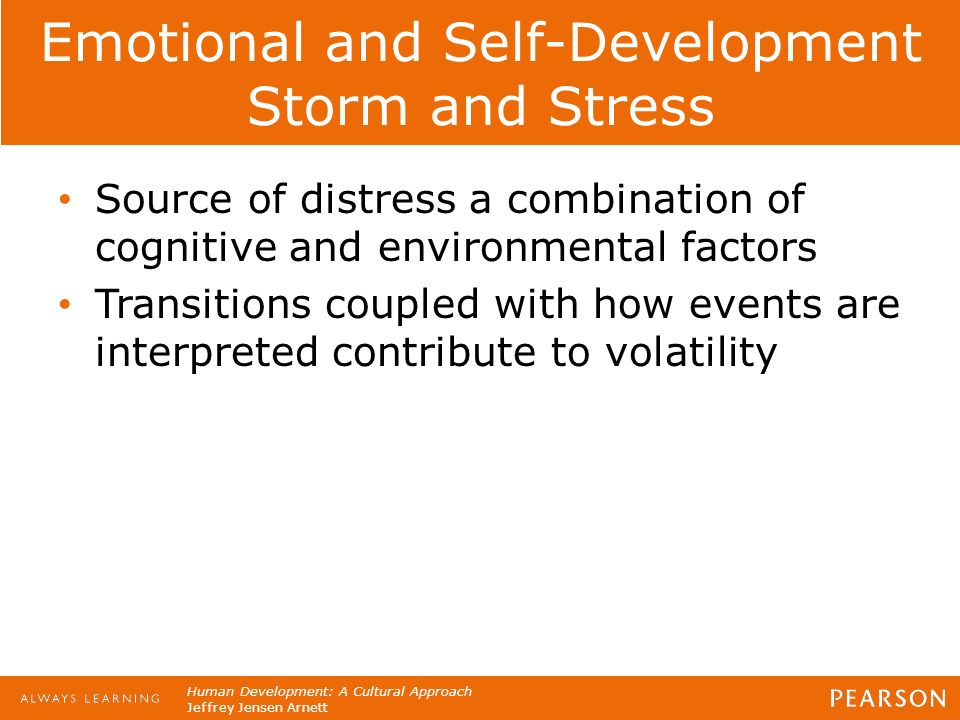 Emotional and Self-Development
Storm and Stress

• Source of distress a combination of cognitive and environmental factors
• Transitions coupled with how events are interpreted contribute to volatility

ALWAYS LEARNING

Human Development: A Cultural Approach
Jeffrey Jensen Arnett

PEARSON